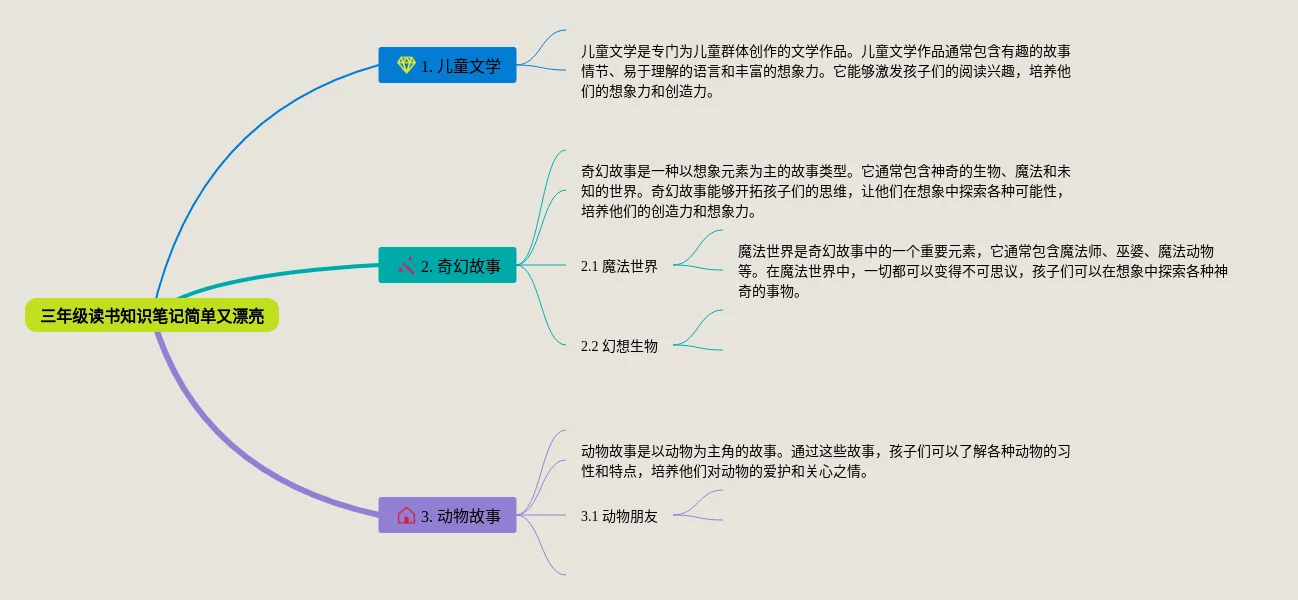 三年级读书知识笔记简单又漂亮

1. 儿童文学

儿童文学是专门为儿童群体创作的文学作品。儿童文学作品通常包含有趣的故事情节、易于理解的语言和丰富的想象力。它能够激发孩子们的阅读兴趣，培养他们的想象力和创造力。

2. 奇幻故事

奇幻故事是一种以想象元素为主的故事类型。它通常包含神奇的生物、魔法和未知的世界。奇幻故事能够开拓孩子们的思维，让他们在想象中探索各种可能性，培养他们的创造力和想象力。

2.1 魔法世界

魔法世界是奇幻故事中的一个重要元素，它通常包含魔法师、巫婆、魔法动物等。在魔法世界中，一切都可以变得不可思议，孩子们可以在想象中探索各种神奇的事物。

2.2 幻想生物

3. 动物故事

动物故事是以动物为主角的故事。通过这些故事，孩子们可以了解各种动物的习性和特点，培养他们对动物的爱护和关心之情。

3.1 动物朋友